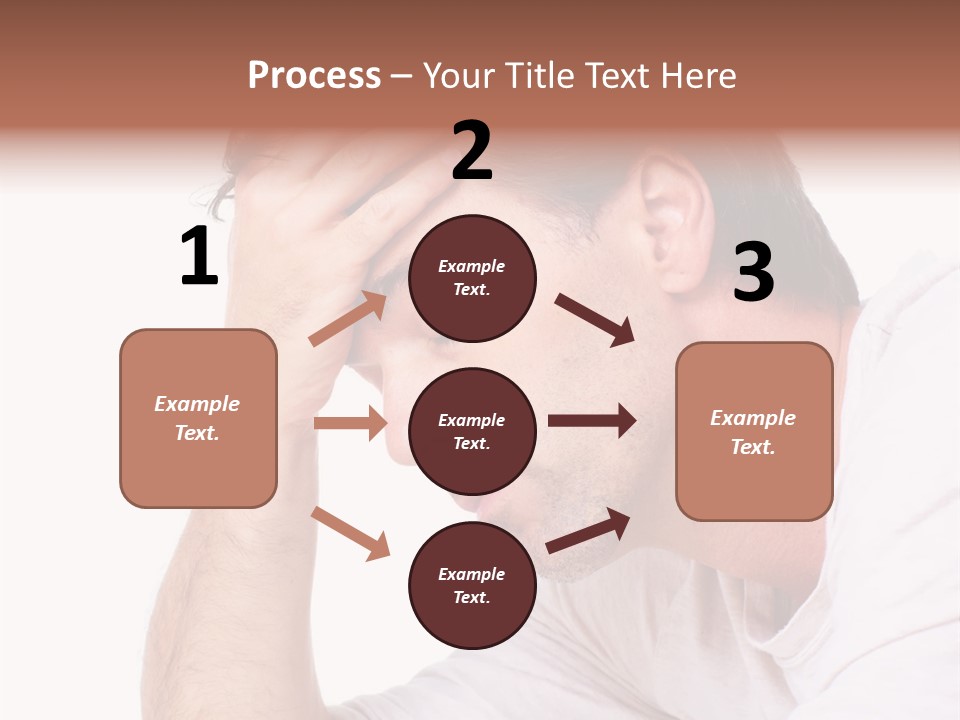 Process – Your Title Text Here

1

Example Text.

2

Example Text.

Example Text.

Example Text.

3

Example Text.